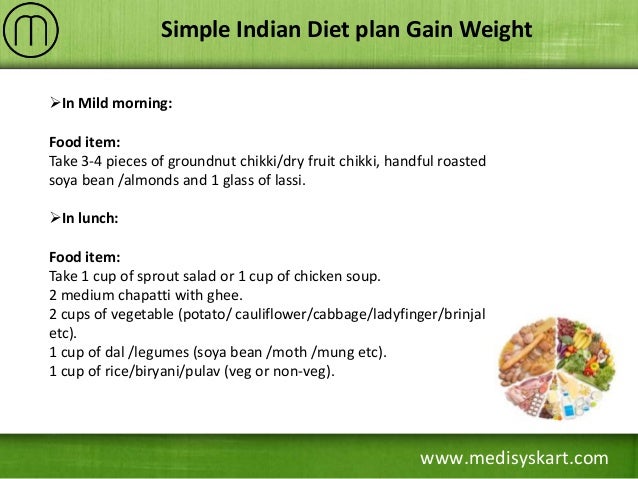 Simple Indian Diet plan Gain Weight

➢In Mild morning:

Food item:
Take 3-4 pieces of groundnut chikki/dry fruit chikki, handful roasted soya bean /almonds and 1 glass of lassi.

➢In lunch:

Food item:
Take 1 cup of sprout salad or 1 cup of chicken soup.
2 medium chapatti with ghee.
2 cups of vegetable (potato/ cauliflower/cabbage/ladyfinger/brinjal etc).
1 cup of dal /legumes (soya bean /moth /mung etc).
1 cup of rice/biryani/pulav (veg or non-veg).

www.medisyskart.com